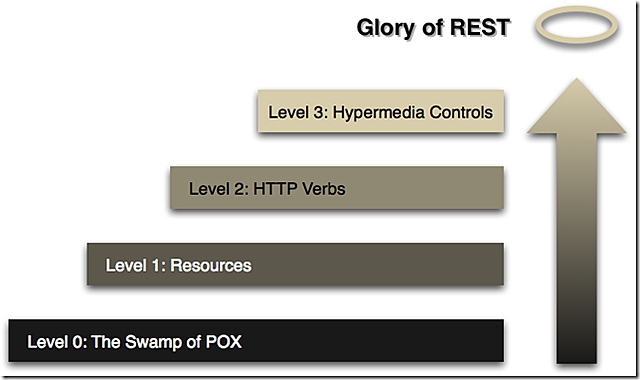 Glory of REST

Level 3: Hypermedia Controls

Level 2: HTTP Verbs

Level 1: Resources

Level 0: The Swamp of POX